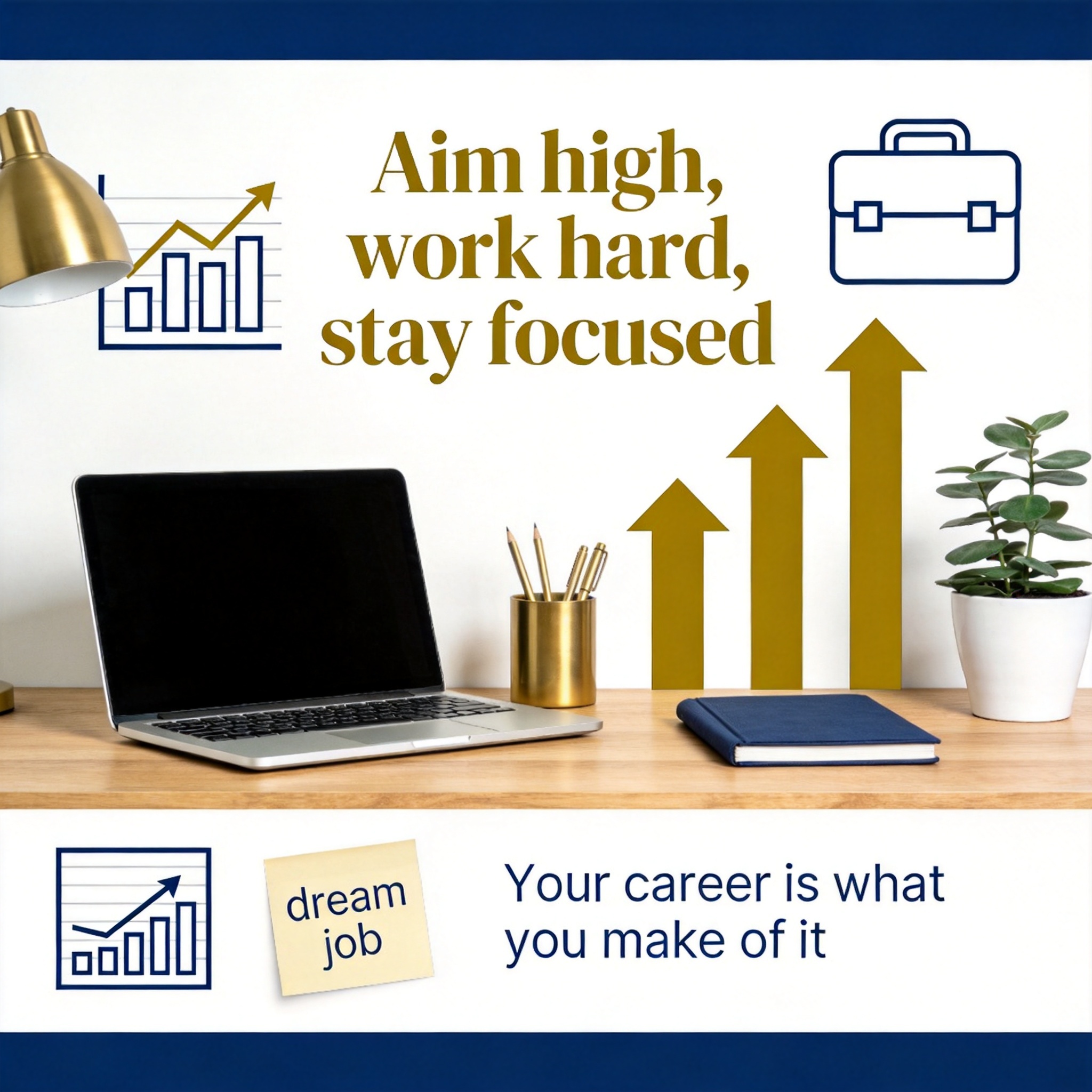 Aim high, work hard, stay focused

dream job

Your career is what you make of it